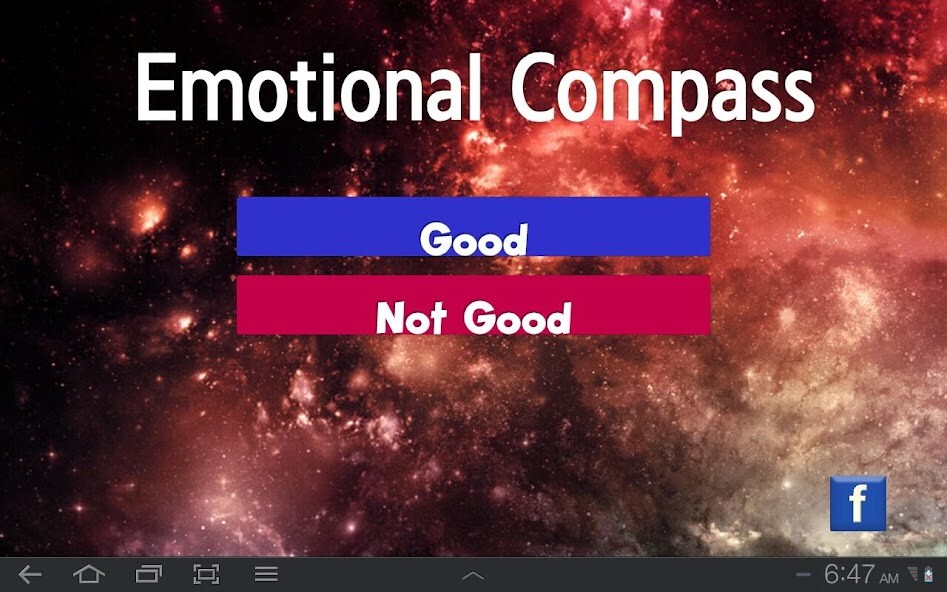 Emotional Compass

Good

Not Good

f

6:47 AM